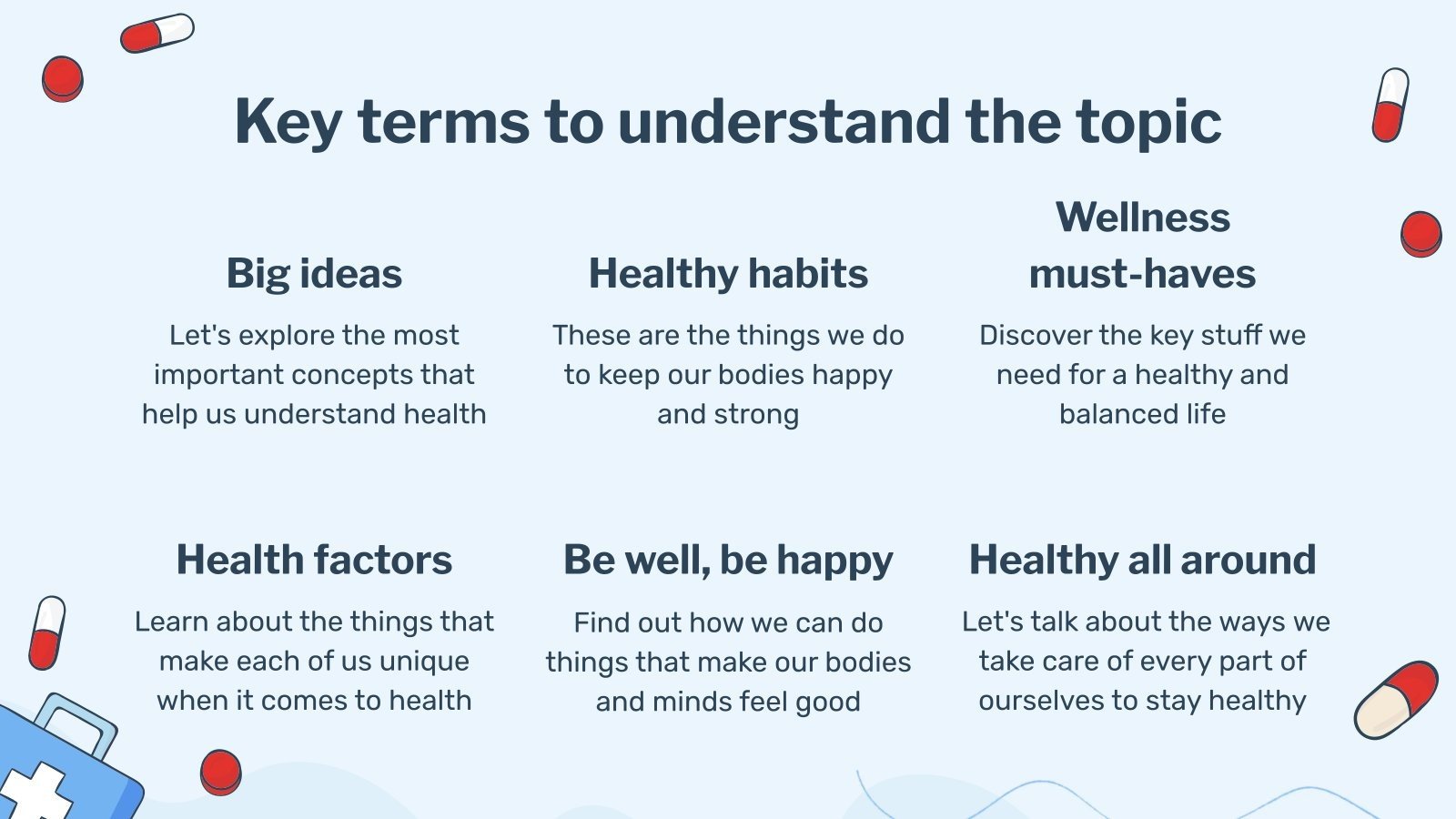 Key terms to understand the topic

Big ideas

Let's explore the most important concepts that help us understand health

Healthy habits

These are the things we do to keep our bodies happy and strong

Wellness must-haves

Discover the key stuff we need for a healthy and balanced life

Health factors

Learn about the things that make each of us unique when it comes to health

Be well, be happy

Find out how we can do things that make our bodies and minds feel good

Healthy all around

Let's talk about the ways we take care of every part of ourselves to stay healthy